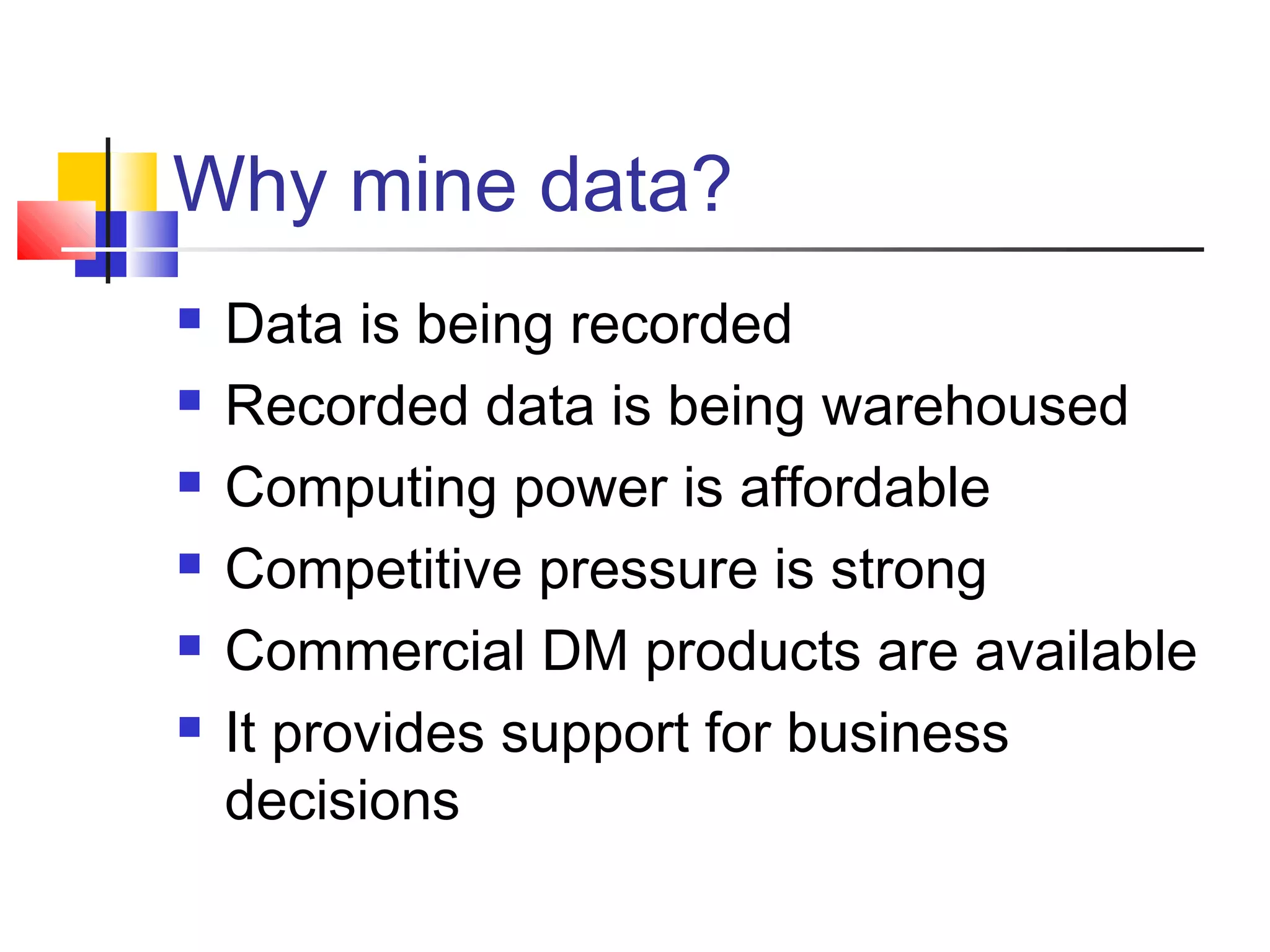 Why mine data?

- Data is being recorded
- Recorded data is being warehoused
- Computing power is affordable
- Competitive pressure is strong
- Commercial DM products are available
- It provides support for business decisions